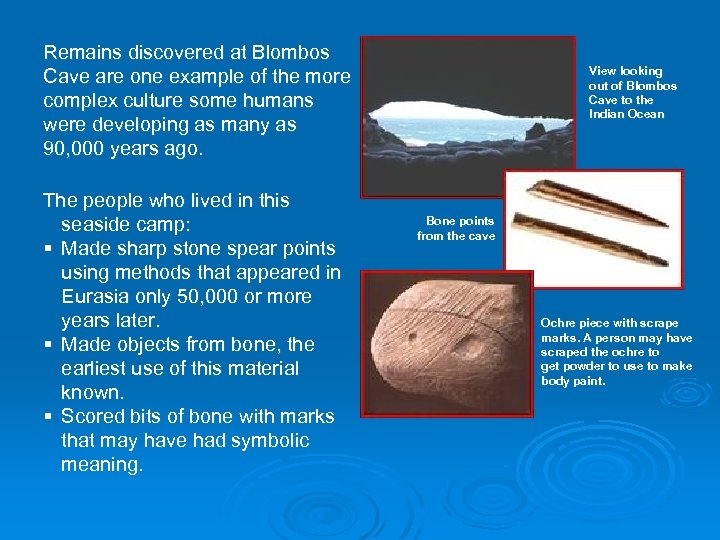 Remains discovered at Blombos Cave are one example of the more complex culture some humans were developing as many as 90,000 years ago.

The people who lived in this seaside camp:
▪ Made sharp stone spear points using methods that appeared in Eurasia only 50,000 or more years later.
▪ Made objects from bone, the earliest use of this material known.
▪ Scored bits of bone with marks that may have had symbolic meaning.

View looking out of Blombos Cave to the Indian Ocean

Bone points from the cave

Ochre piece with scrape marks. A person may have scraped the ochre to get powder to use to make body paint.